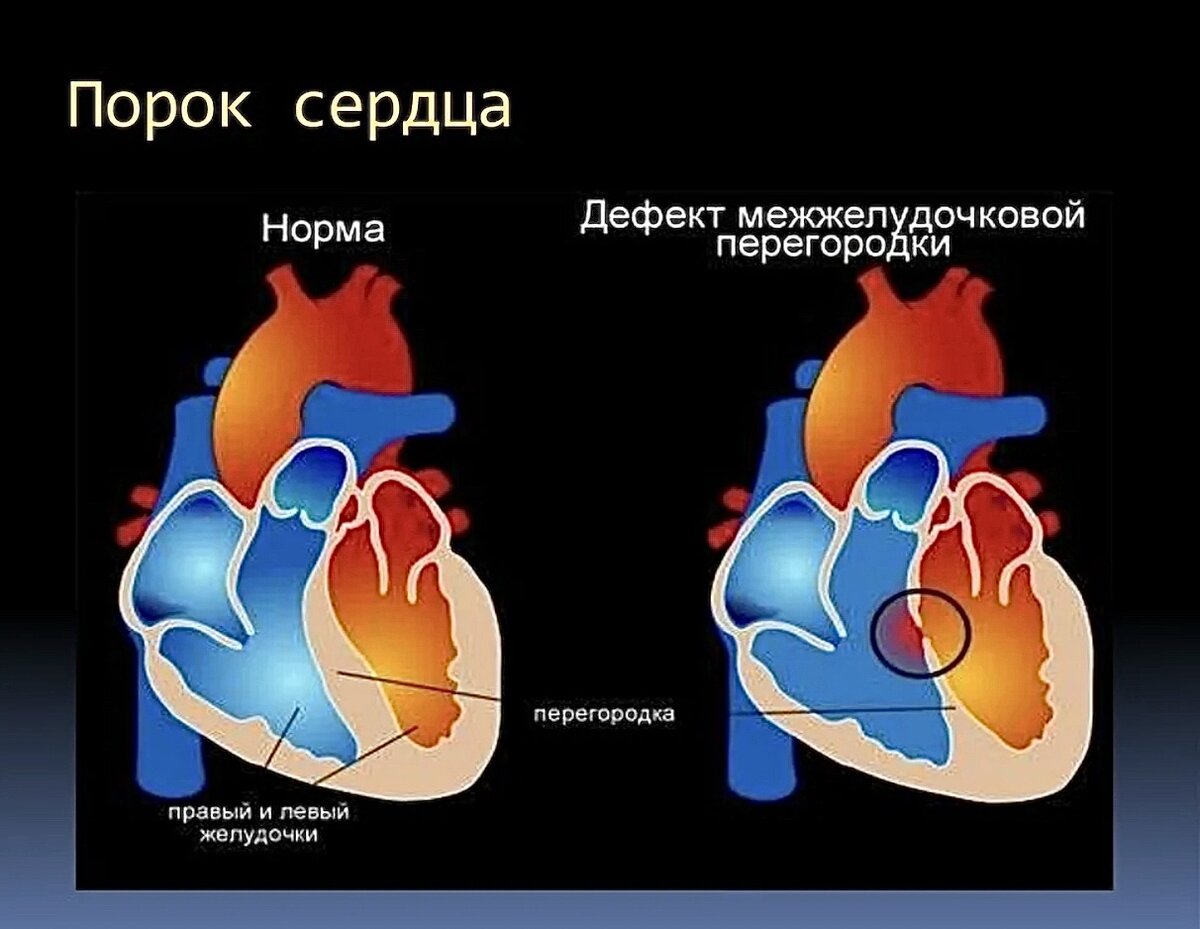 Порок сердца

Норма

Дефект межжелудочковой перегородки

перегородка

правый и левый желудочки